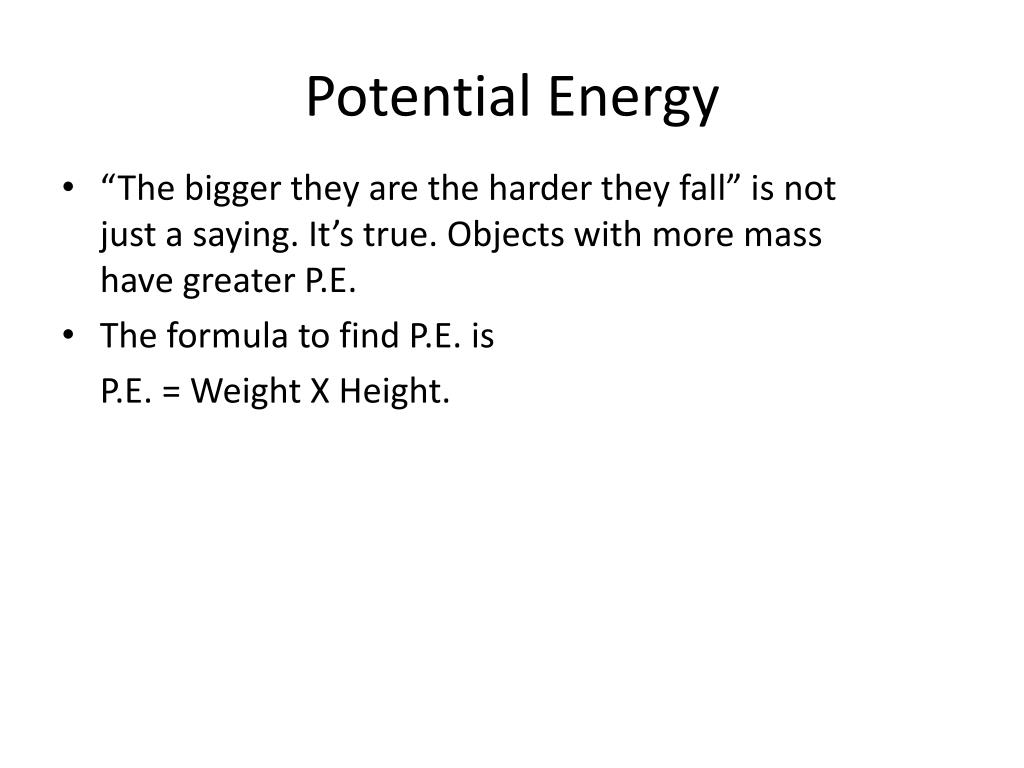 Potential Energy

• “The bigger they are the harder they fall” is not just a saying. It’s true. Objects with more mass have greater P.E.
• The formula to find P.E. is
P.E. = Weight X Height.